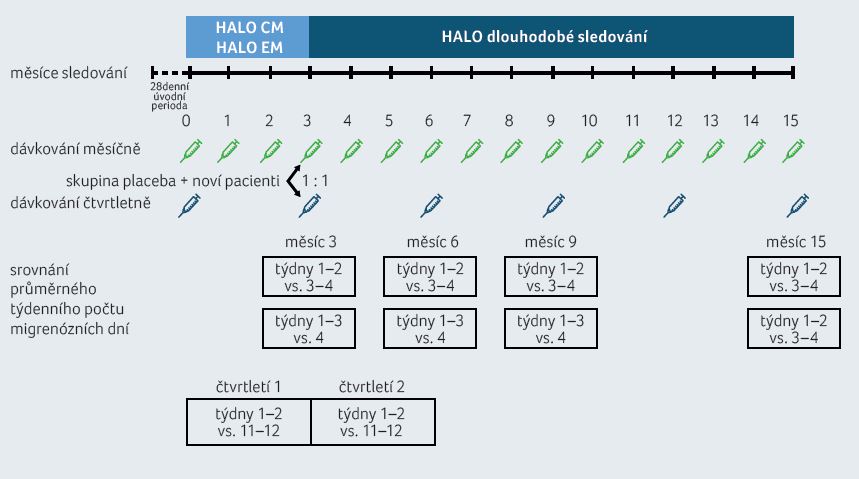 HALO CM
HALO EM

HALO dlouhodobé sledování

měsíce sledování

28denní úvodní perioda

0 1 2 3 4 5 6 7 8 9 10 11 12 13 14 15

dávkování měsíčně

skupina placeba + noví pacienti 1 : 1

dávkování čtvrtletně

měsíc 3

měsíc 6

měsíc 9

měsíc 15

srovnání průměrného týdenního počtu migrenózních dní

týdny 1–2 vs. 3–4

týdny 1–2 vs. 3–4

týdny 1–2 vs. 3–4

týdny 1–2 vs. 3–4

týdny 1–3 vs. 4

týdny 1–3 vs. 4

týdny 1–3 vs. 4

týdny 1–2 vs. 3–4

čtvrtletí 1

čtvrtletí 2

týdny 1–2 vs. 11–12

týdny 1–2 vs. 11–12